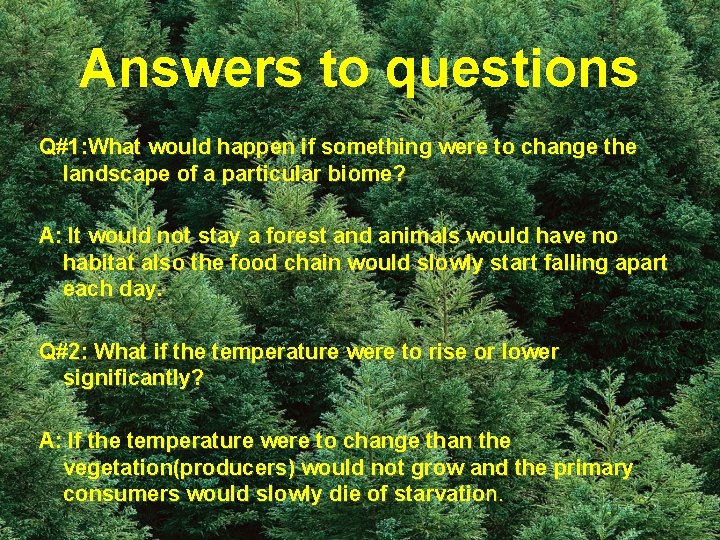 Answers to questions

Q#1:What would happen if something were to change the landscape of a particular biome?

A: It would not stay a forest and animals would have no habitat also the food chain would slowly start falling apart each day.

Q#2: What if the temperature were to rise or lower significantly?

A: If the temperature were to change than the vegetation(producers) would not grow and the primary consumers would slowly die of starvation.